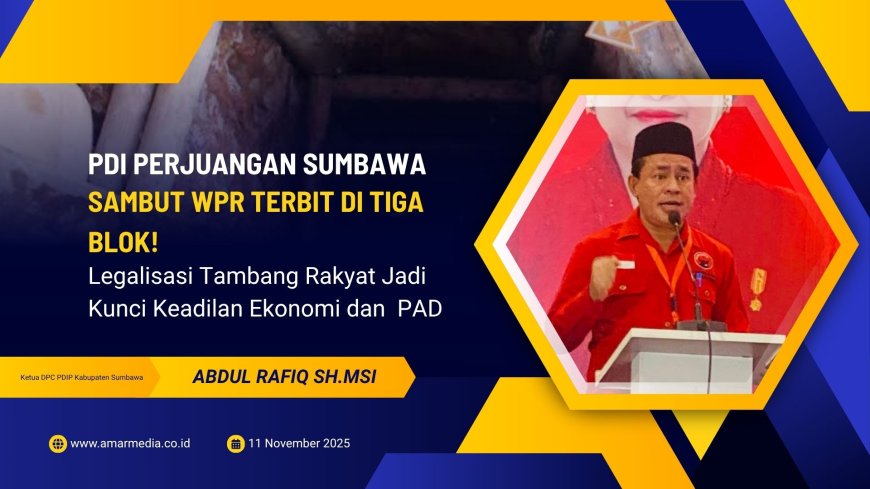 PDI PERJUANGAN SUMBAWA SAMBUT WPR TERBIT DI TIGA BLOK!

Legalisasi Tambang Rakyat Jadi Kunci Keadilan Ekonomi dan PAD

Ketua DPC PDIP Kabupaten Sumbawa

ABDUL RAFIQ SH.MSI

www.amarmedia.co.id

11 November 2025